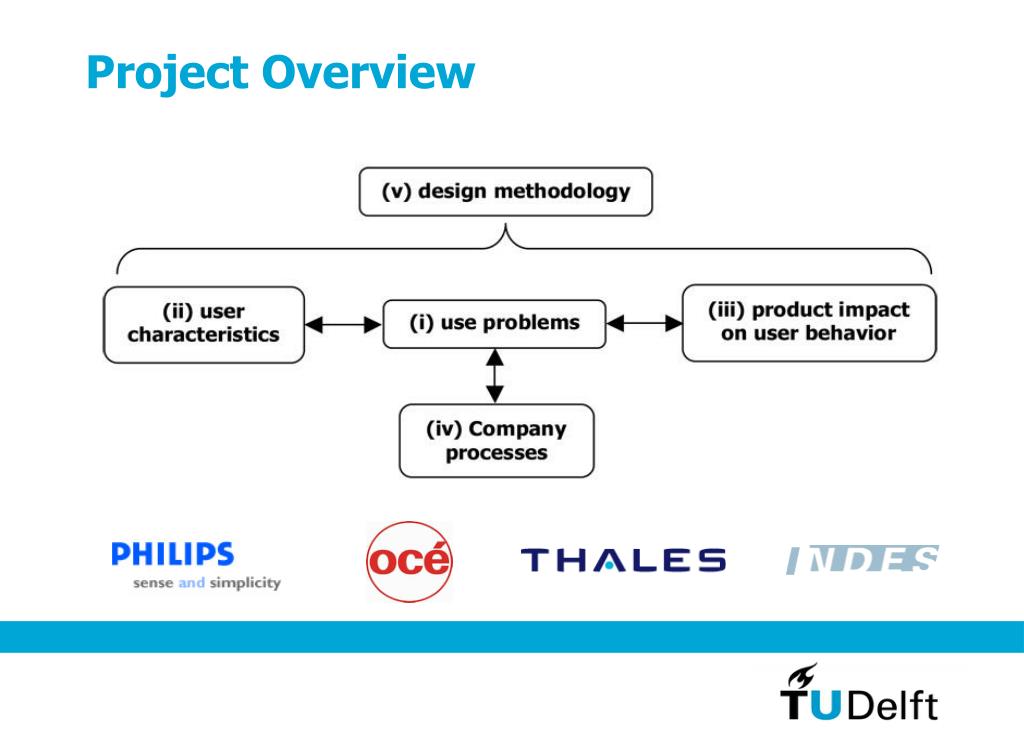 Project Overview

(v) design methodology

(ii) user characteristics

(i) use problems

(iii) product impact on user behavior

(iv) Company processes

PHILIPS
sense and simplicity

océ

THALES

INDES

TUDelft